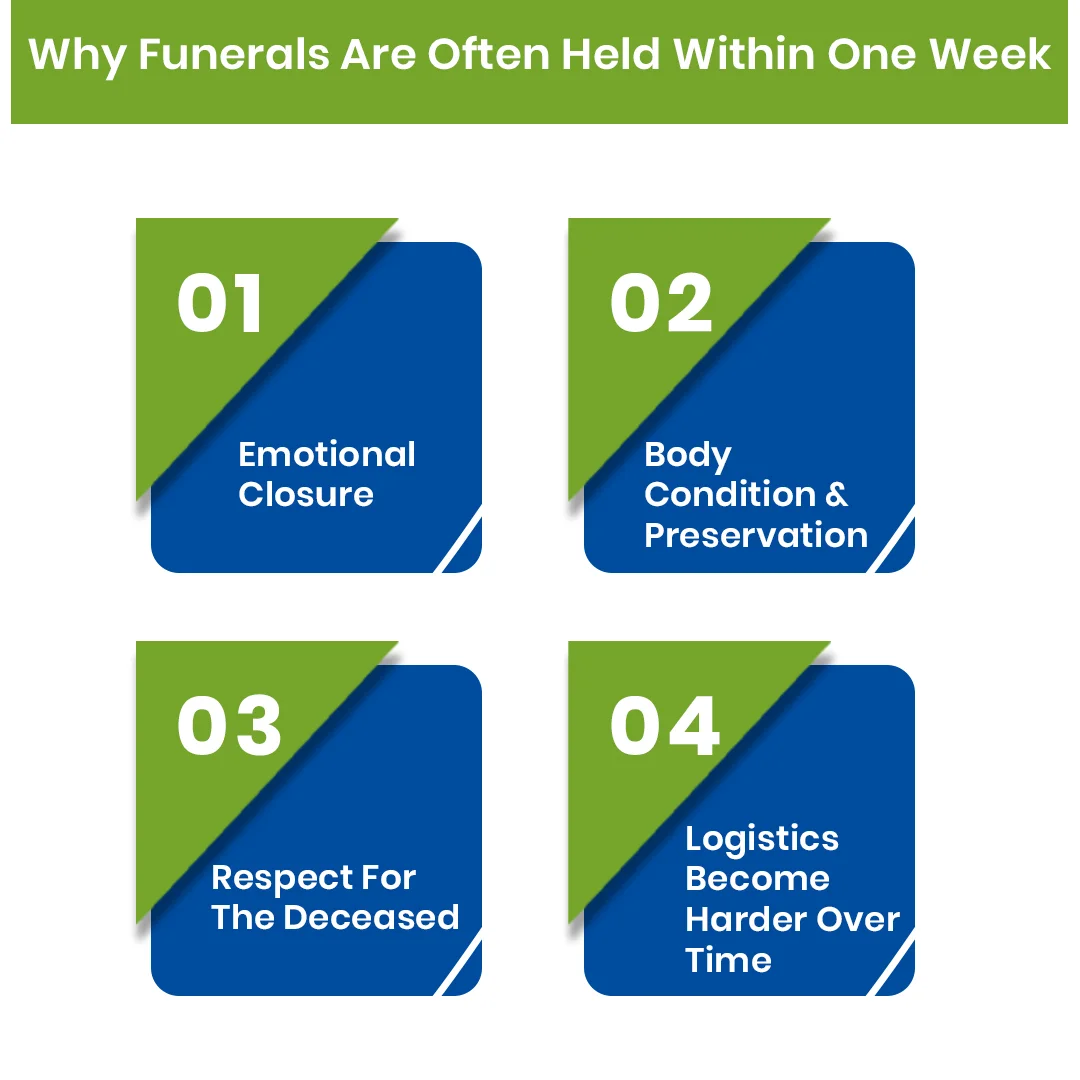 Why Funerals Are Often Held Within One Week

01

Emotional Closure

02

Body Condition & Preservation

03

Respect For The Deceased

04

Logistics Become Harder Over Time